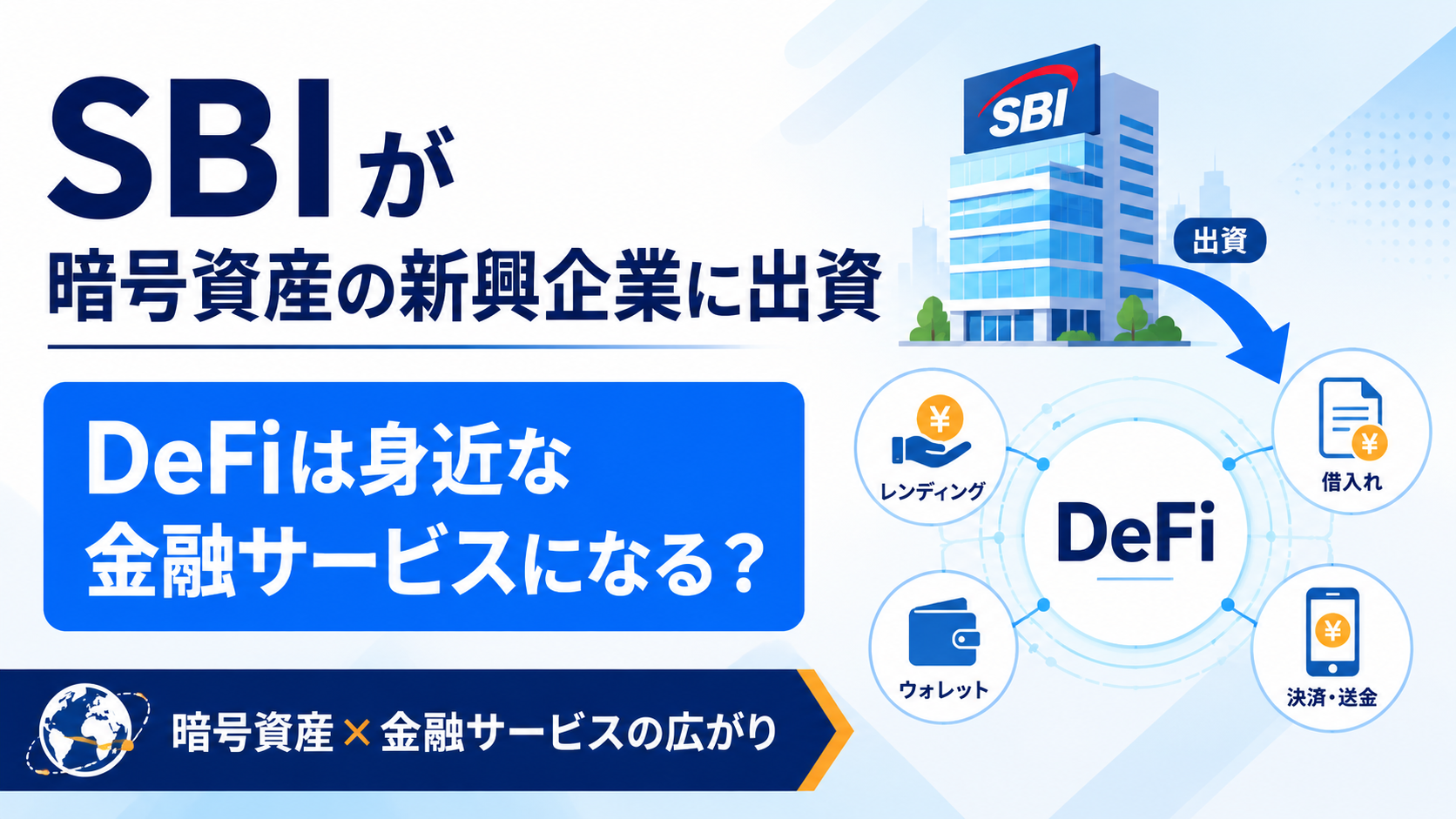 SBIが
暗号資産の新興企業に出資

DeFiは身近な
金融サービスになる？

暗号資産×金融サービスの広がり

SBI

出資

¥
レンディング

¥
借入れ

DeFi

ウォレット

¥
決済・送金